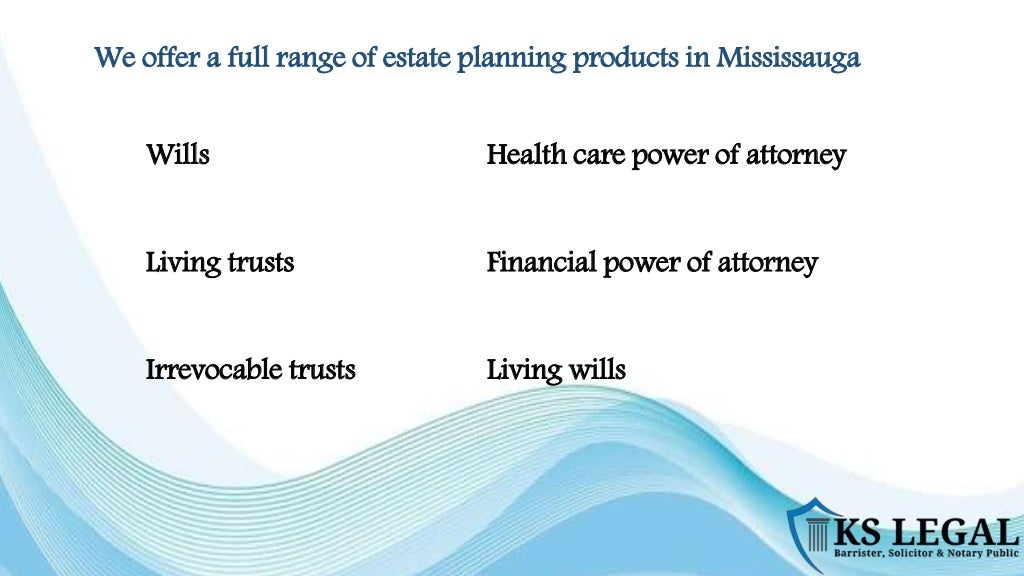 We offer a full range of estate planning products in Mississauga

Wills

Living trusts

Irrevocable trusts

Health care power of attorney

Financial power of attorney

Living wills

KS LEGAL
Barrister, Solicitor & Notary Public